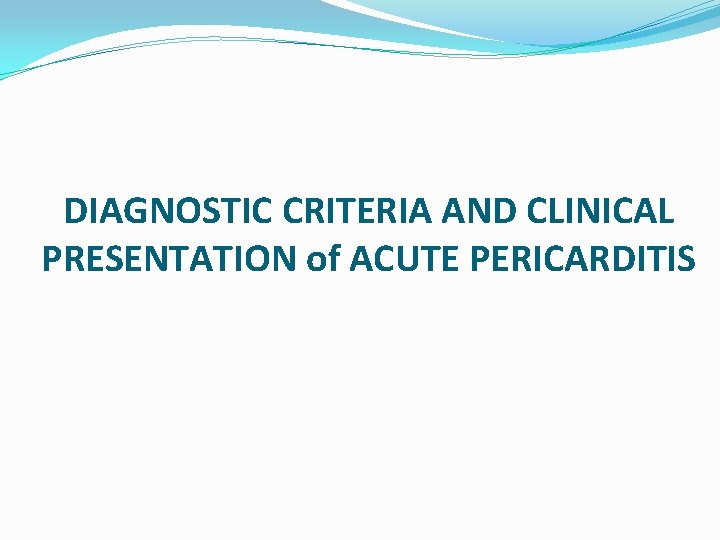 DIAGNOSTIC CRITERIA AND CLINICAL PRESENTATION of ACUTE PERICARDITIS